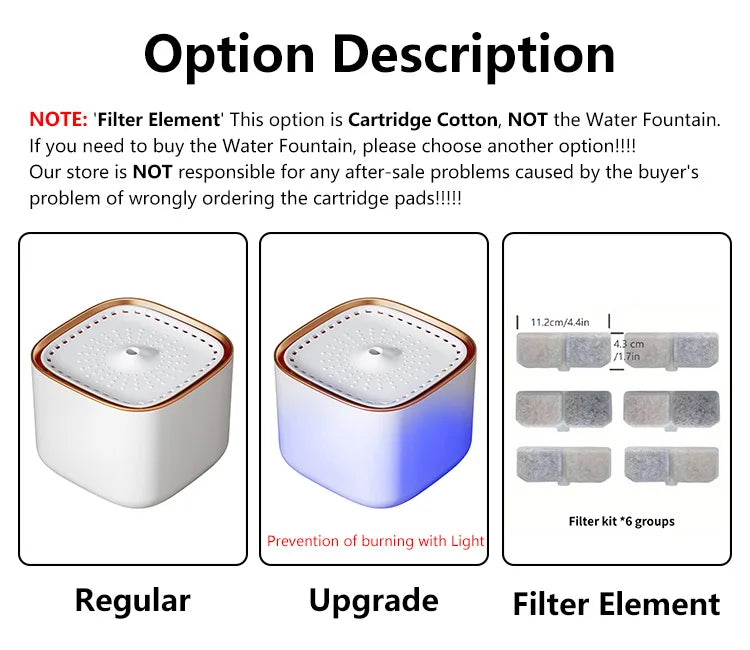 Option Description

NOTE: 'Filter Element' This option is Cartridge Cotton, NOT the Water Fountain. If you need to buy the Water Fountain, please choose another option!!!!
Our store is NOT responsible for any after-sale problems caused by the buyer's problem of wrongly ordering the cartridge pads!!!!!

Prevention of burning with Light

11.2cm/4.4in
4.3 cm /1.7in

Filter kit *6 groups

Regular

Upgrade

Filter Element